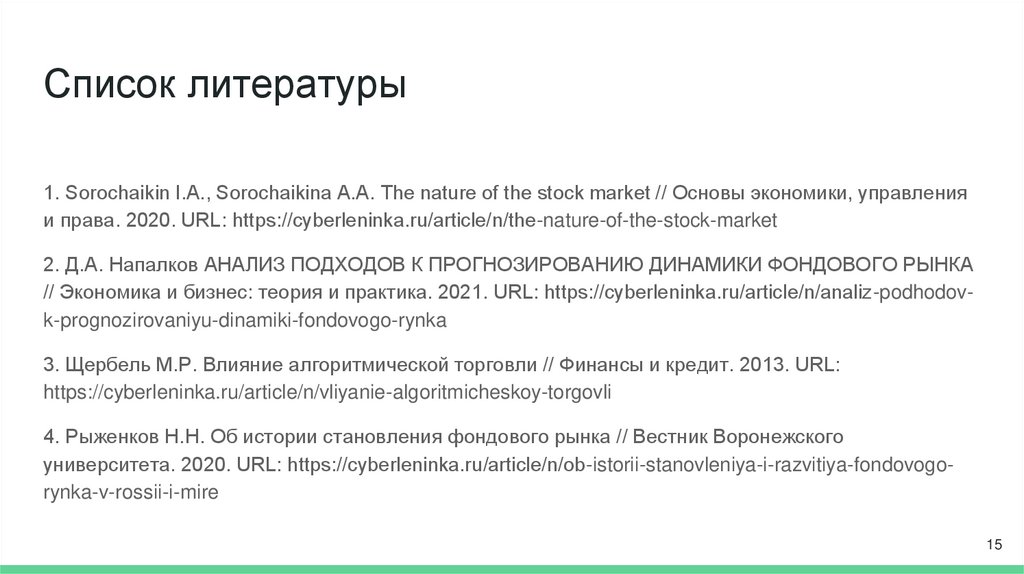 Список литературы

1. Sorochaikin I.A., Sorochaikina A.A. The nature of the stock market // Основы экономики, управления и права. 2020. URL: https://cyberleninka.ru/article/n/the-nature-of-the-stock-market

2. Д.А. Напалков АНАЛИЗ ПОДХОДОВ К ПРОГНОЗИРОВАНИЮ ДИНАМИКИ ФОНДОВОГО РЫНКА // Экономика и бизнес: теория и практика. 2021. URL: https://cyberleninka.ru/article/n/analiz-podhodov-k-prognozirovaniyu-dinamiki-fondovogo-rynka

3. Щербель М.Р. Влияние алгоритмической торговли // Финансы и кредит. 2013. URL: https://cyberleninka.ru/article/n/vliyanie-algoritmicheskoy-torgovli

4. Рыженков Н.Н. Об истории становления фондового рынка // Вестник Воронежского университета. 2020. URL: https://cyberleninka.ru/article/n/ob-istorii-stanovleniya-i-razvitiya-fondovogo-rynka-v-rossii-i-mire

15